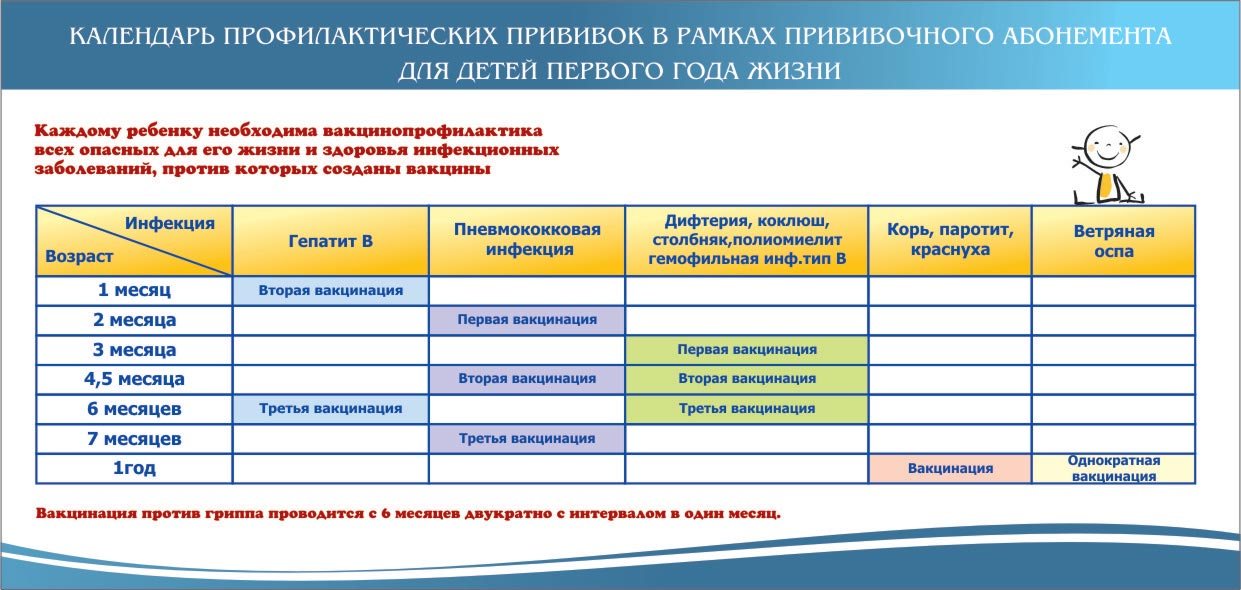 КАЛЕНДАРЬ ПРОФИЛАКТИЧЕСКИХ ПРИВИВОК В РАМКАХ ПРИВИВОЧНОГО АБОНЕМЕНТА ДЛЯ ДЕТЕЙ ПЕРВОГО ГОДА ЖИЗНИ

Каждому ребенку необходима вакцинопрофилактика всех опасных для его жизни и здоровья инфекционных заболеваний, против которых созданы вакцины

| Инфекция / Возраст | Гепатит В | Пневмококковая инфекция | Дифтерия, коклюш, столбняк,полиомиелит гемофильная инф.тип В | Корь, паротит, краснуха | Ветряная оспа |
|---|---|---|---|---|---|
| 1 месяц | Вторая вакцинация | | | | |
| 2 месяца | | Первая вакцинация | | | |
| 3 месяца | | | Первая вакцинация | | |
| 4,5 месяца | | Вторая вакцинация | Вторая вакцинация | | |
| 6 месяцев | Третья вакцинация | | Третья вакцинация | | |
| 7 месяцев | | Третья вакцинация | | | |
| 1год | | | | Вакцинация | Однократная вакцинация |

Вакцинация против гриппа проводится с 6 месяцев двукратно с интервалом в один месяц.